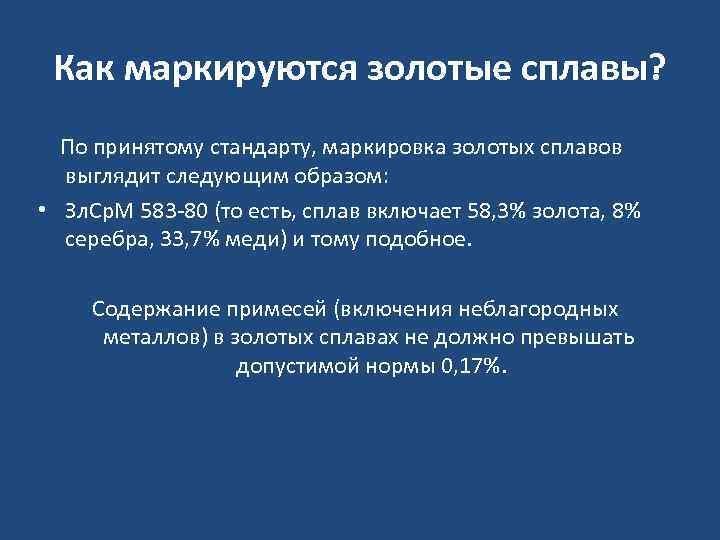 Как маркируются золотые сплавы?

По принятому стандарту, маркировка золотых сплавов выглядит следующим образом:

• ЗлСрМ 583-80 (то есть, сплав включает 58,3% золота, 8% серебра, 33,7% меди) и тому подобное.

Содержание примесей (включения неблагородных металлов) в золотых сплавах не должно превышать допустимой нормы 0,17%.